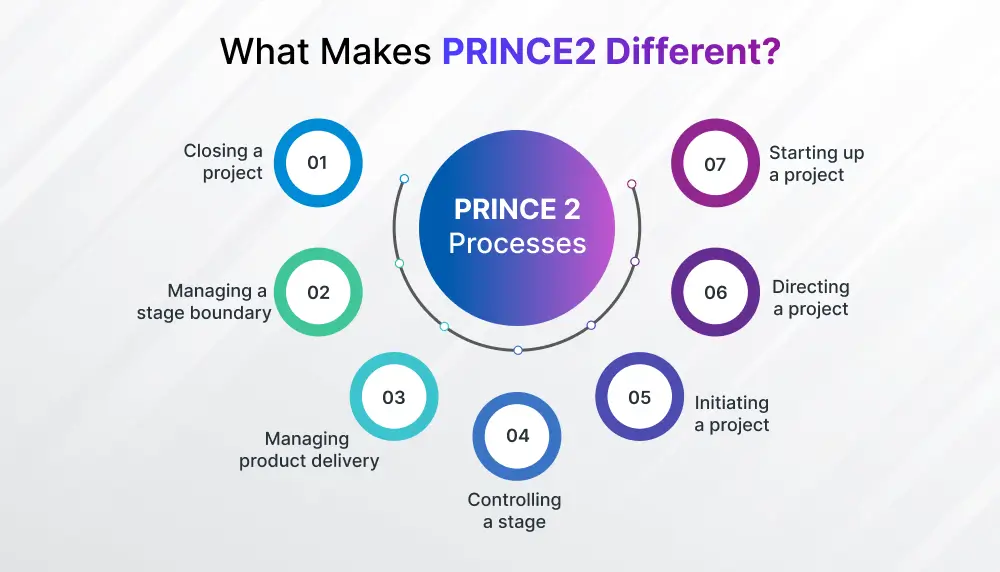 What Makes PRINCE2 Different?

PRINCE 2 Processes

01
Closing a project

02
Managing a stage boundary

03
Managing product delivery

04
Controlling a stage

05
Initiating a project

06
Directing a project

07
Starting up a project